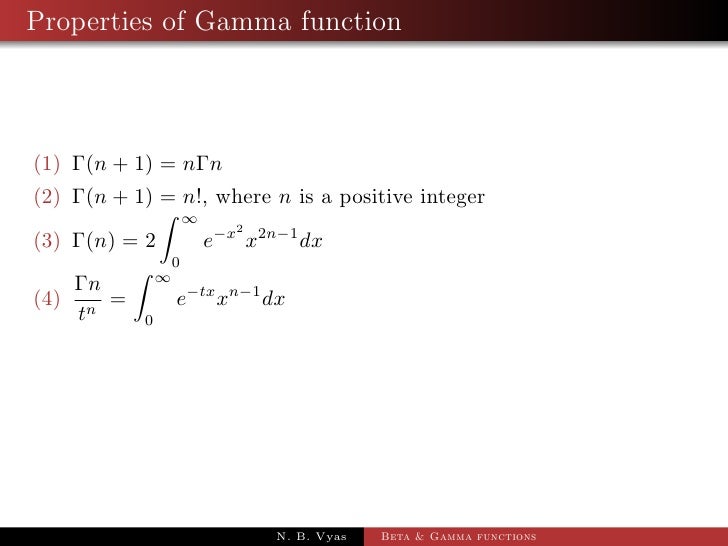 Properties of Gamma function

(1) $\Gamma(n+1) = n\Gamma n$

(2) $\Gamma(n+1) = n!$, where $n$ is a positive integer

(3) $\Gamma(n) = 2\int_0^\infty e^{-x^2} x^{2n-1} dx$

(4) $\frac{\Gamma n}{t^n} = \int_0^\infty e^{-tx} x^{n-1} dx$

N. B. Vyas

Beta & Gamma functions